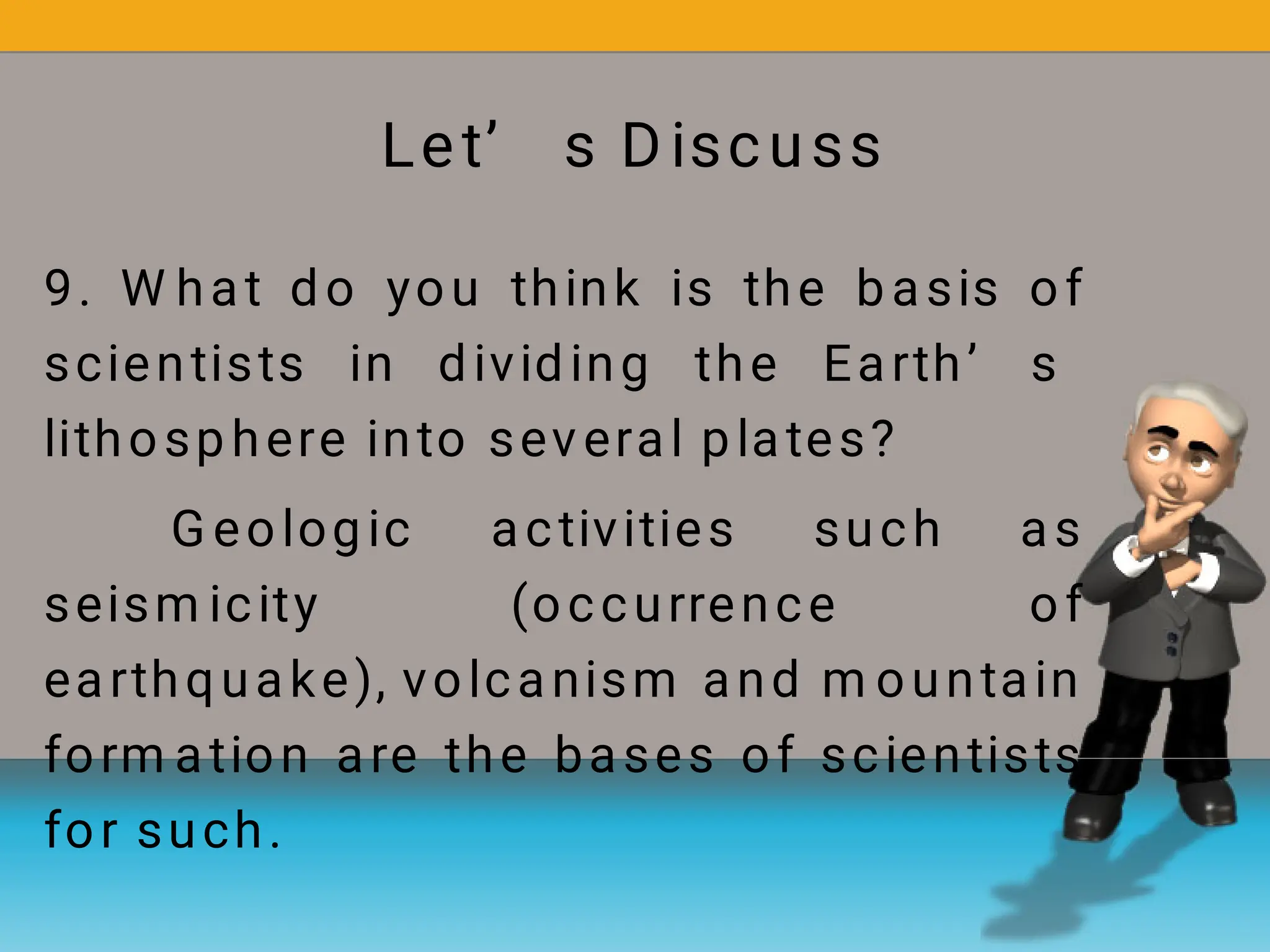 Let’ s Discuss

9. What do you think is the basis of scientists in dividing the Earth’ s lithosphere into several plates?

Geologic activities such as seismicity (occurrence of earthquake), volcanism and mountain formation are the bases of scientists for such.